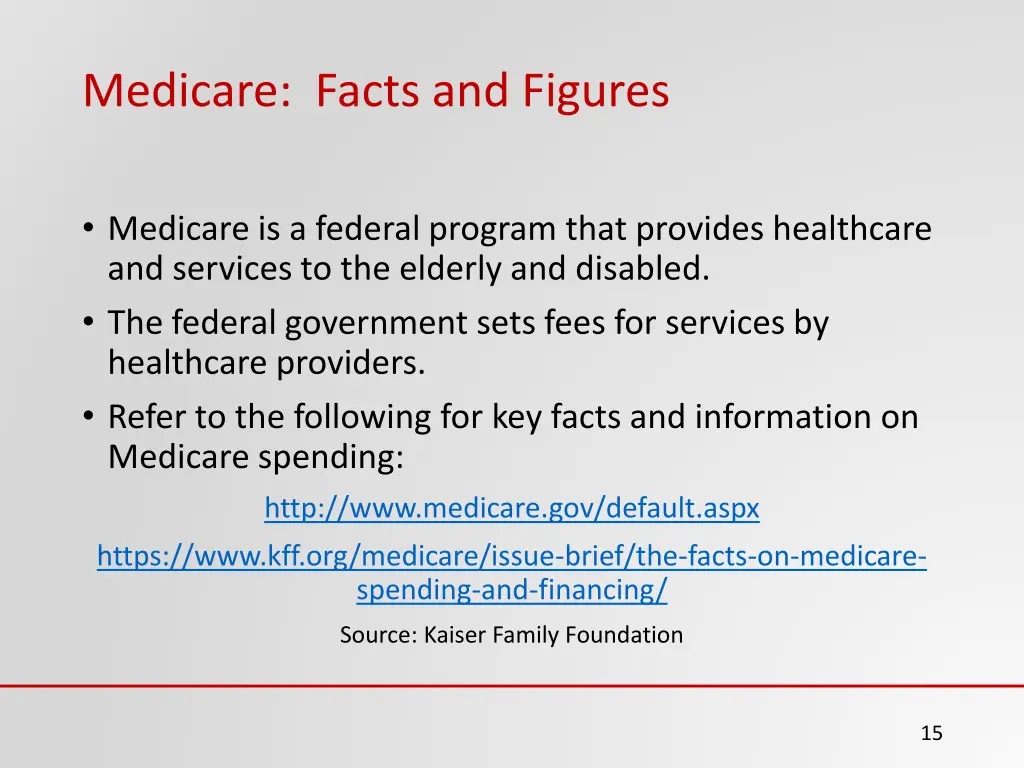 Medicare: Facts and Figures

• Medicare is a federal program that provides healthcare and services to the elderly and disabled.
• The federal government sets fees for services by healthcare providers.
• Refer to the following for key facts and information on Medicare spending:

http://www.medicare.gov/default.aspx

https://www.kff.org/medicare/issue-brief/the-facts-on-medicare-spending-and-financing/

Source: Kaiser Family Foundation

15